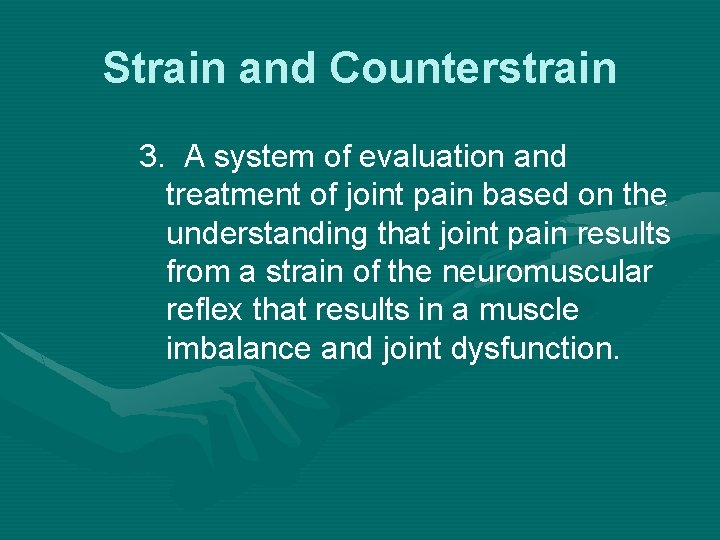 Strain and Counterstrain

3. A system of evaluation and treatment of joint pain based on the understanding that joint pain results from a strain of the neuromuscular reflex that results in a muscle imbalance and joint dysfunction.